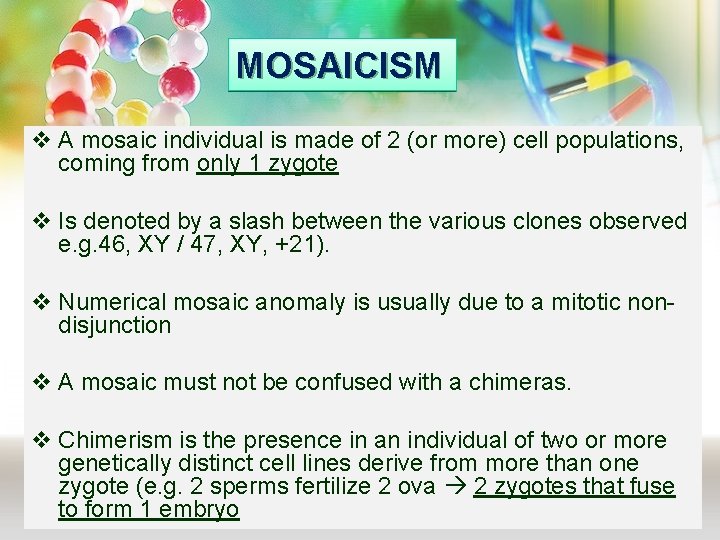 MOSAICISM

❖ A mosaic individual is made of 2 (or more) cell populations, coming from only 1 zygote

❖ Is denoted by a slash between the various clones observed e.g.46, XY / 47, XY, +21).

❖ Numerical mosaic anomaly is usually due to a mitotic non-disjunction

❖ A mosaic must not be confused with a chimeras.

❖ Chimerism is the presence in an individual of two or more genetically distinct cell lines derive from more than one zygote (e.g. 2 sperms fertilize 2 ova → 2 zygotes that fuse to form 1 embryo